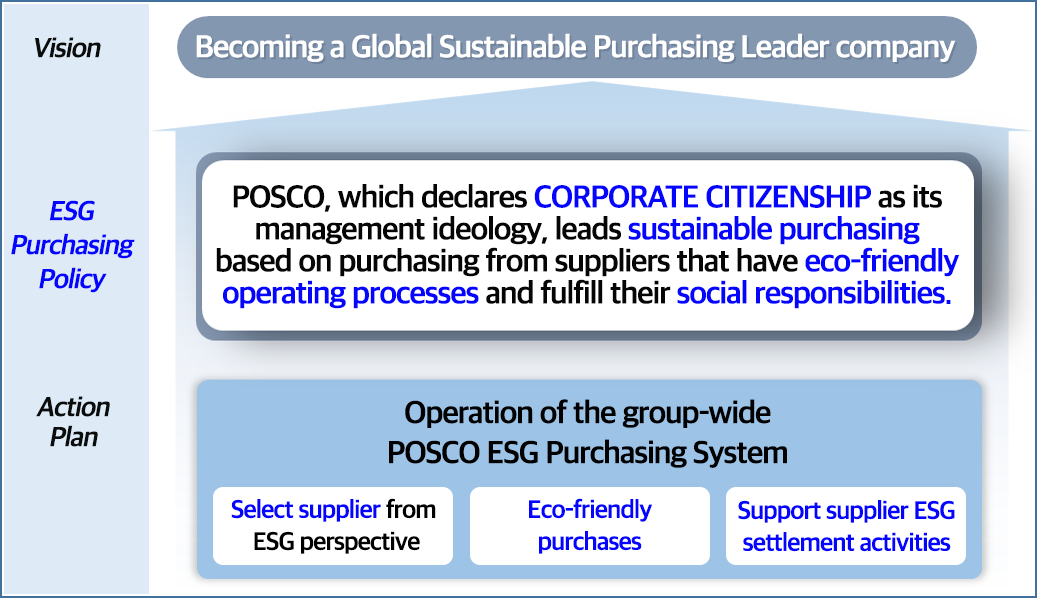 Vision

Becoming a Global Sustainable Purchasing Leader company

ESG Purchasing Policy

POSCO, which declares CORPORATE CITIZENSHIP as its management ideology, leads sustainable purchasing based on purchasing from suppliers that have eco-friendly operating processes and fulfill their social responsibilities.

Action Plan

Operation of the group-wide POSCO ESG Purchasing System

Select supplier from ESG perspective

Eco-friendly purchases

Support supplier ESG settlement activities